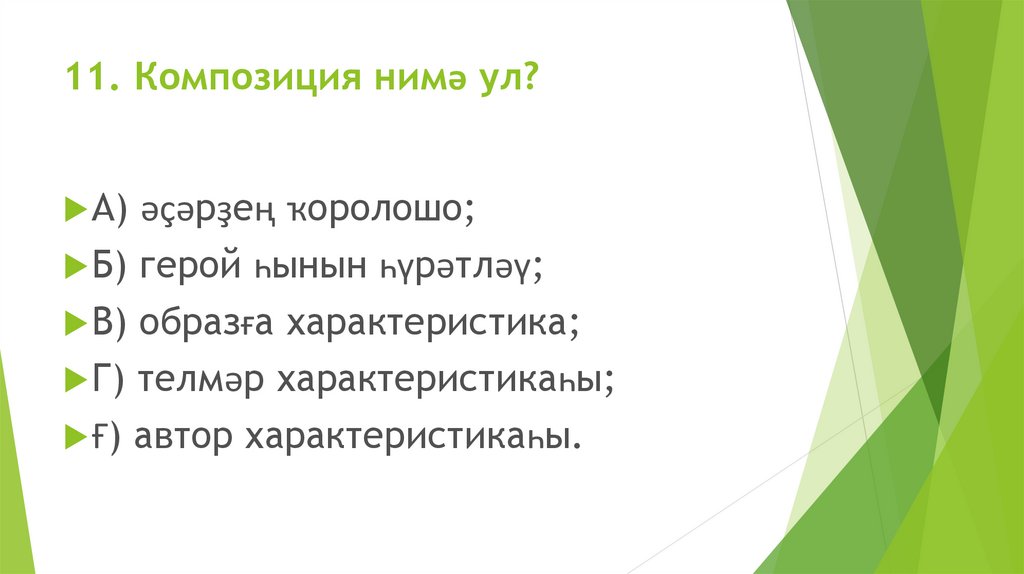 11. Композиция нимә ул?

А) әҫәрҙең ҡоролошо;

Б) герой һынын һүрәтләү;

В) образға характеристика;

Г) телмәр характеристикаһы;

Ғ) автор характеристикаһы.